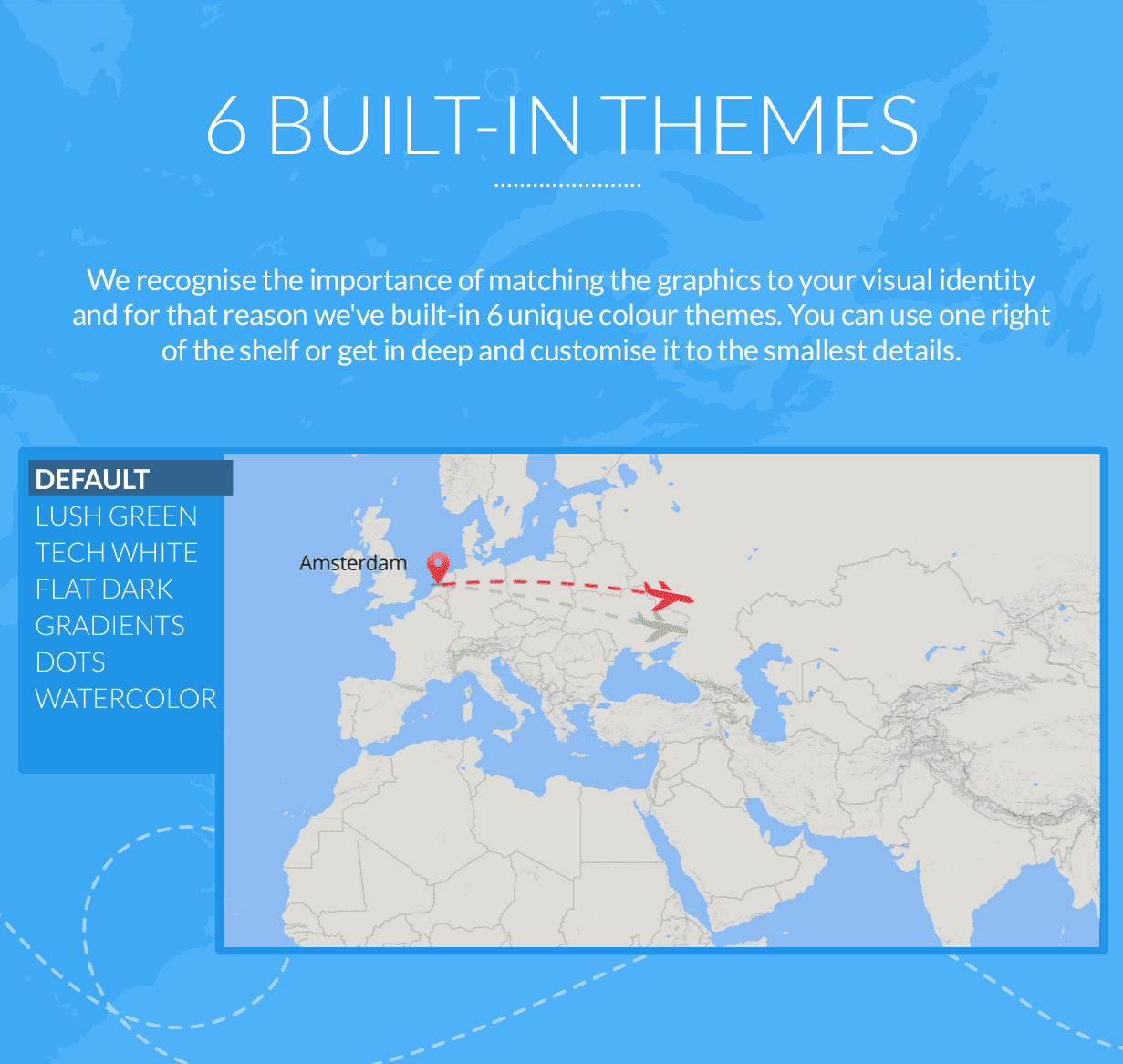 6 BUILT-IN THEMES

We recognise the importance of matching the graphics to your visual identity and for that reason we've built-in 6 unique colour themes. You can use one right of the shelf or get in deep and customise it to the smallest details.

DEFAULT
LUSH GREEN
TECH WHITE
FLAT DARK
GRADIENTS
DOTS
WATERCOLOR

Amsterdam